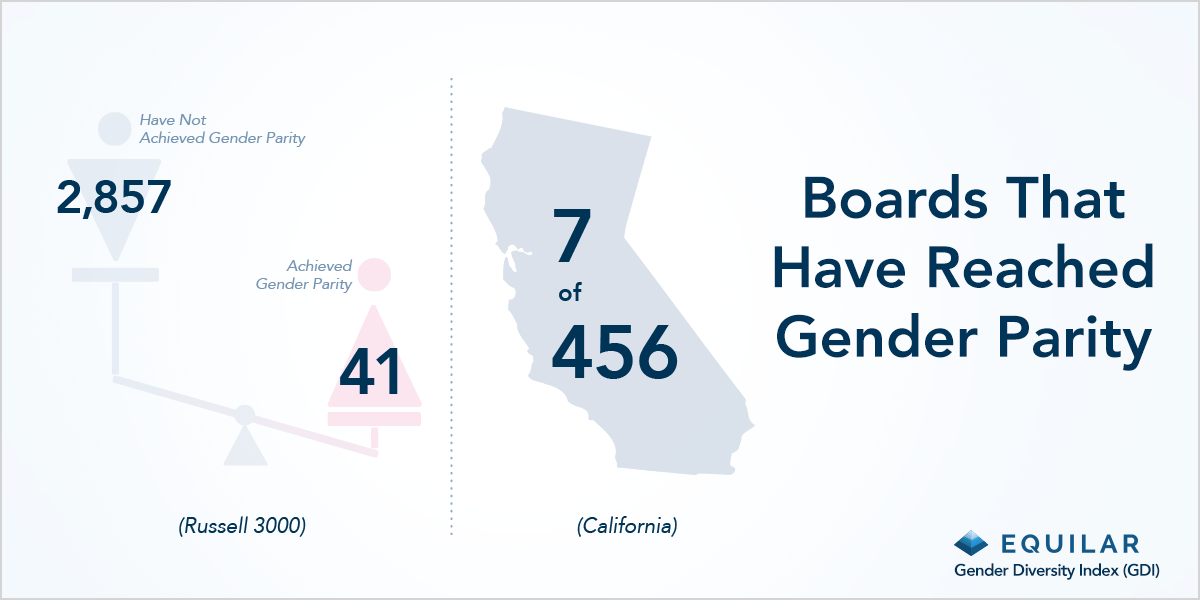 Have Not Achieved Gender Parity

2,857

Achieved Gender Parity

41

(Russell 3000)

7
of
456

(California)

Boards That Have Reached Gender Parity

EQUILAR
Gender Diversity Index (GDI)